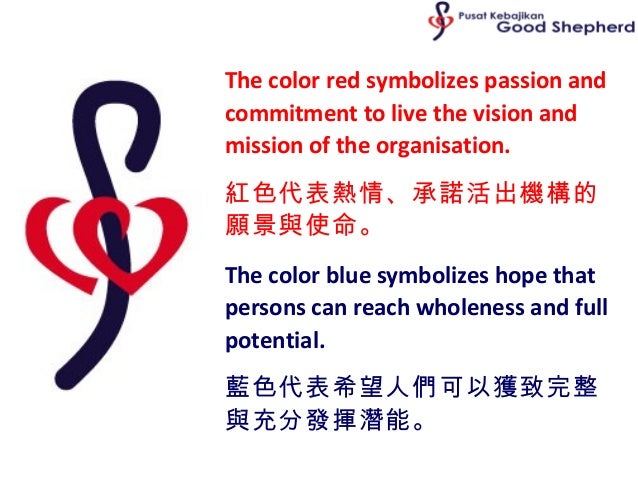 Pusat Kebajikan
Good Shepherd

The color red symbolizes passion and commitment to live the vision and mission of the organisation.

紅色代表熱情、承諾活出機構的願景與使命。

The color blue symbolizes hope that persons can reach wholeness and full potential.

藍色代表希望人們可以獲致完整與充分發揮潛能。